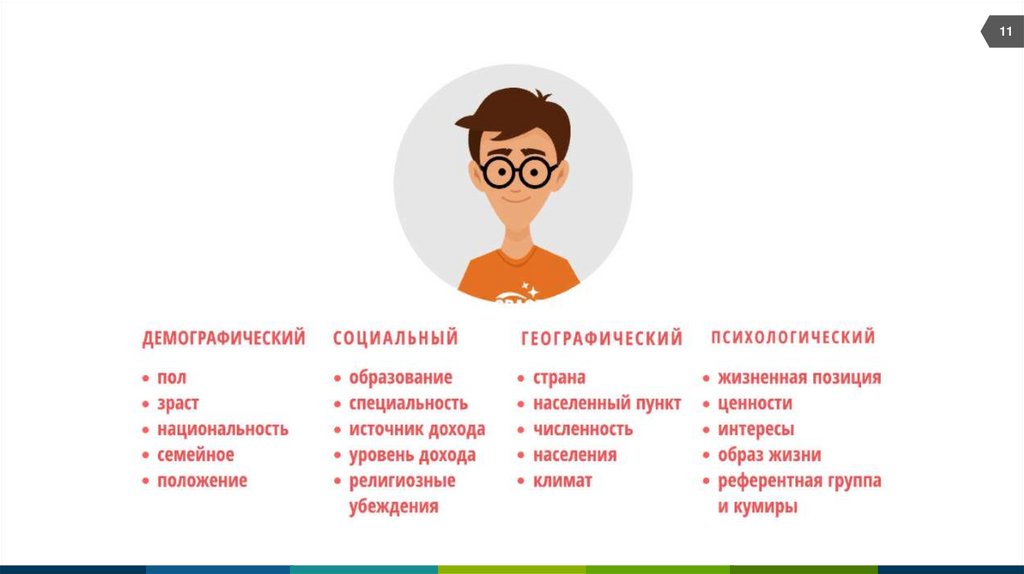 11

ДЕМОГРАФИЧЕСКИЙ
• пол
• зраст
• национальность
• семейное
• положение

СОЦИАЛЬНЫЙ
• образование
• специальность
• источник дохода
• уровень дохода
• религиозные убеждения

ГЕОГРАФИЧЕСКИЙ
• страна
• населенный пункт
• численность
• населения
• климат

ПСИХОЛОГИЧЕСКИЙ
• жизненная позиция
• ценности
• интересы
• образ жизни
• референтная группа и кумиры